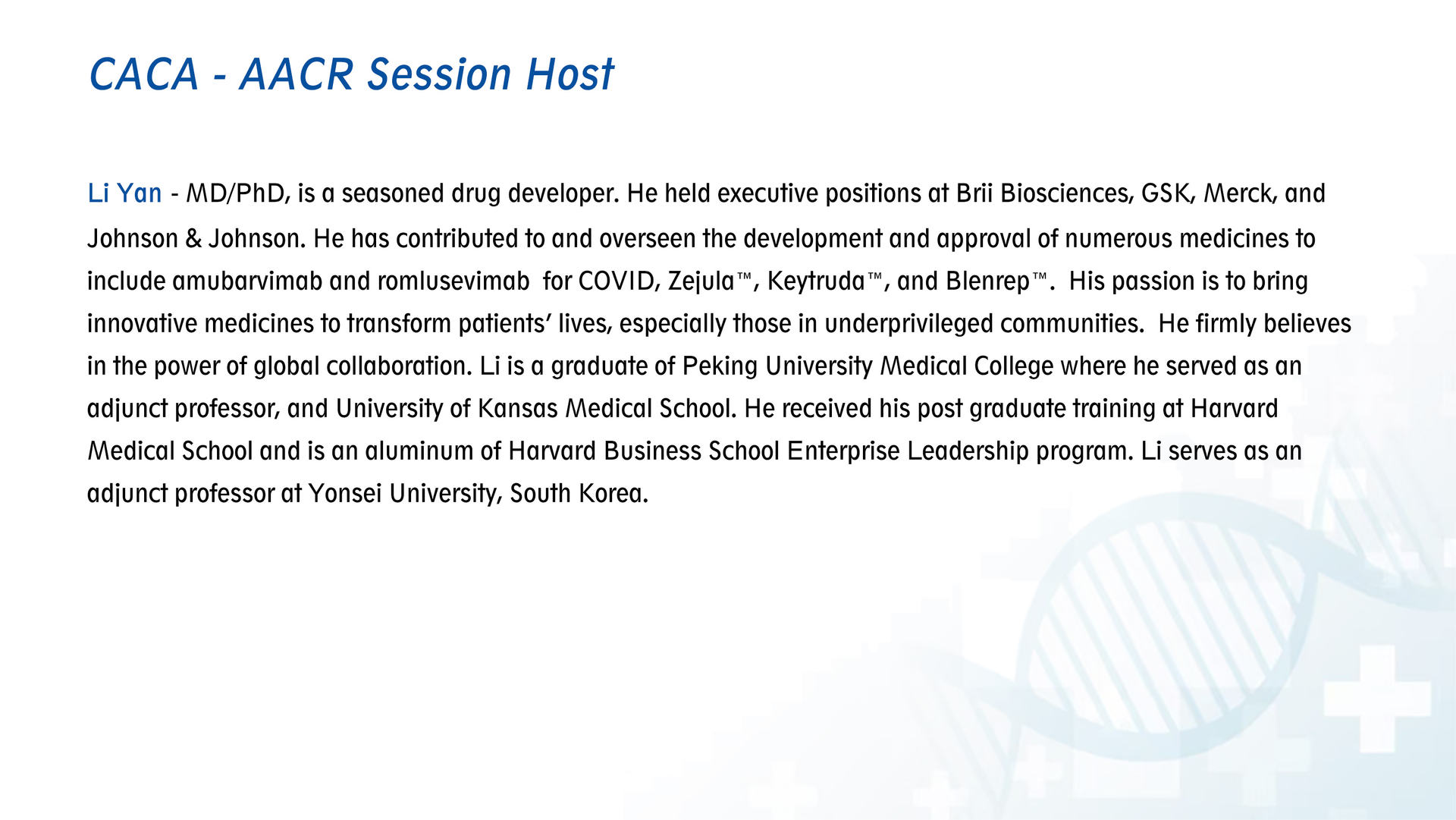 CACA - AACR Session Host

Li Yan - MD/PhD, is a seasoned drug developer. He held executive positions at Brii Biosciences, GSK, Merck, and Johnson & Johnson. He has contributed to and overseen the development and approval of numerous medicines to include amubarvimab and romlusevimab  for COVID, Zejula™, Keytruda™, and Blenrep™.  His passion is to bring innovative medicines to transform patients' lives, especially those in underprivileged communities.  He firmly believes in the power of global collaboration. Li is a graduate of Peking University Medical College where he served as an adjunct professor, and University of Kansas Medical School. He received his post graduate training at Harvard Medical School and is an aluminum of Harvard Business School Enterprise Leadership program. Li serves as an adjunct professor at Yonsei University, South Korea.